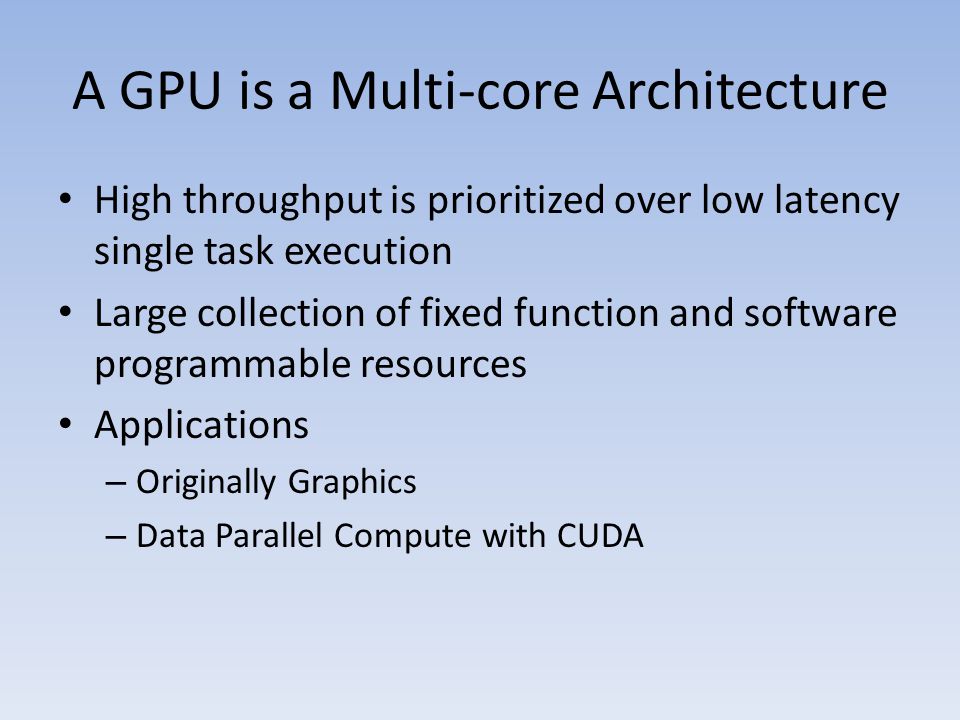 A GPU is a Multi-core Architecture

• High throughput is prioritized over low latency single task execution
• Large collection of fixed function and software programmable resources
• Applications
– Originally Graphics
– Data Parallel Compute with CUDA